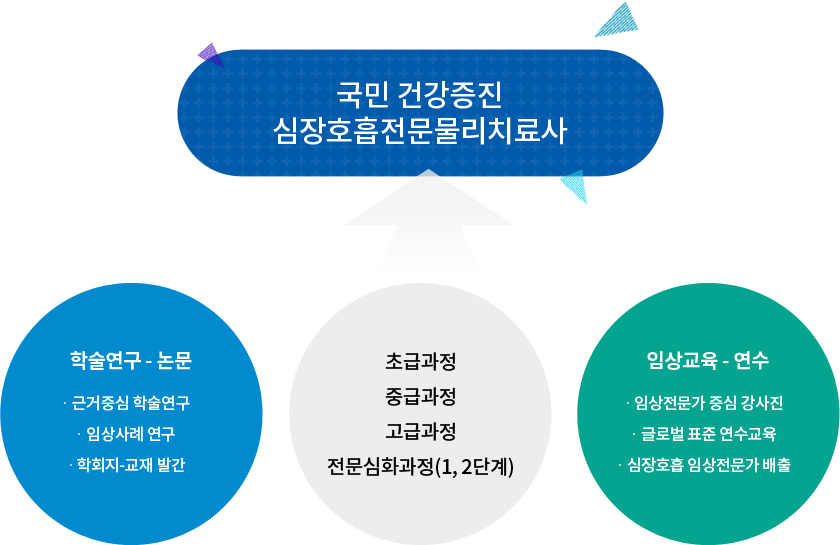 국민 건강증진
심장호흡전문물리치료사

학술연구 - 논문

· 근거중심 학술연구
· 임상사례 연구
· 학회지-교재 발간

초급과정
중급과정
고급과정
전문심화과정(1, 2단계)

임상교육 - 연수

· 임상전문가 중심 강사진
· 글로벌 표준 연수교육
· 심장호흡 임상전문가 배출